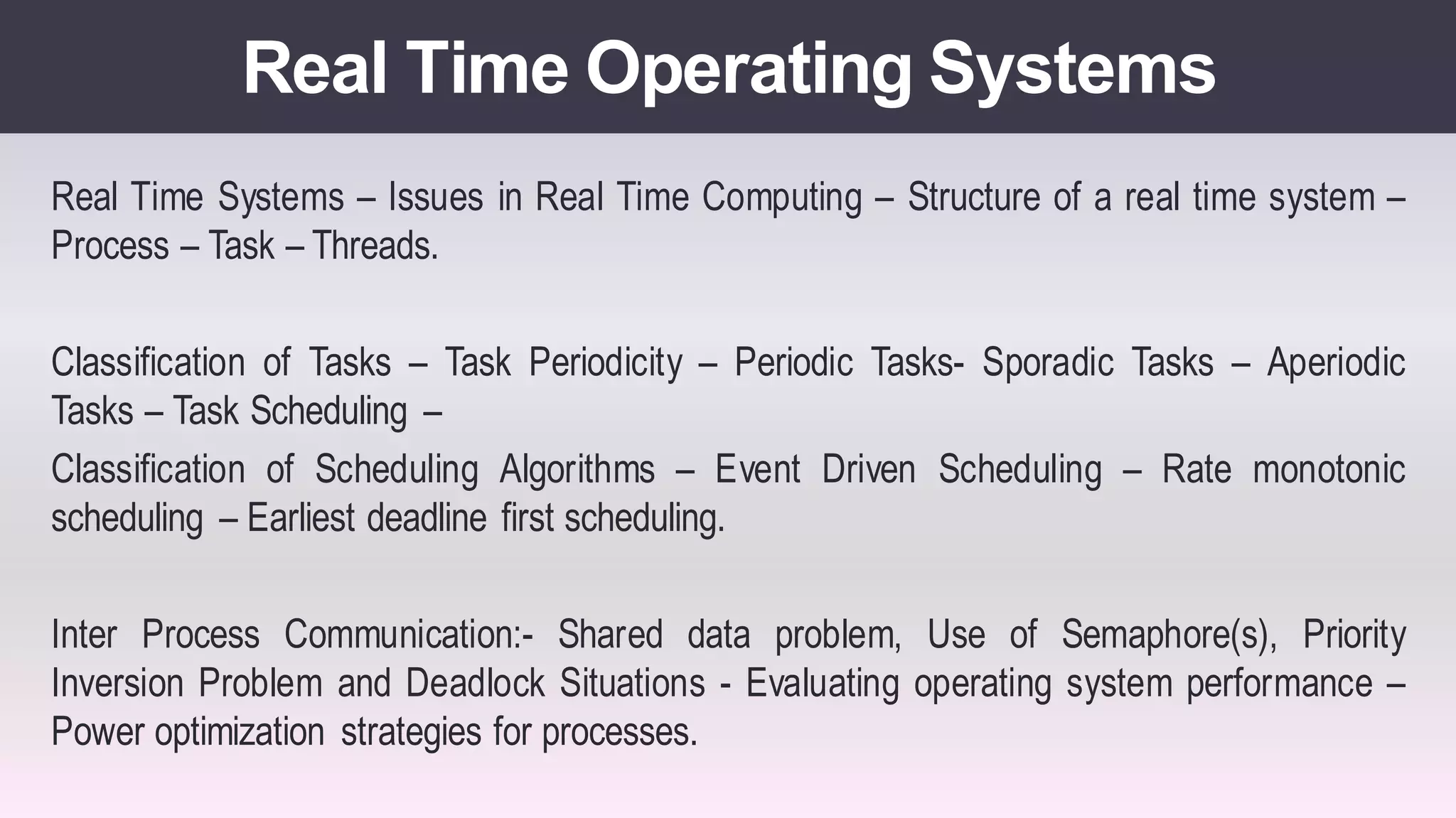 Real Time Operating Systems

Real Time Systems – Issues in Real Time Computing – Structure of a real time system – Process – Task – Threads.

Classification of Tasks – Task Periodicity – Periodic Tasks- Sporadic Tasks – Aperiodic Tasks – Task Scheduling –

Classification of Scheduling Algorithms – Event Driven Scheduling – Rate monotonic scheduling – Earliest deadline first scheduling.

Inter Process Communication:- Shared data problem, Use of Semaphore(s), Priority Inversion Problem and Deadlock Situations - Evaluating operating system performance – Power optimization strategies for processes.